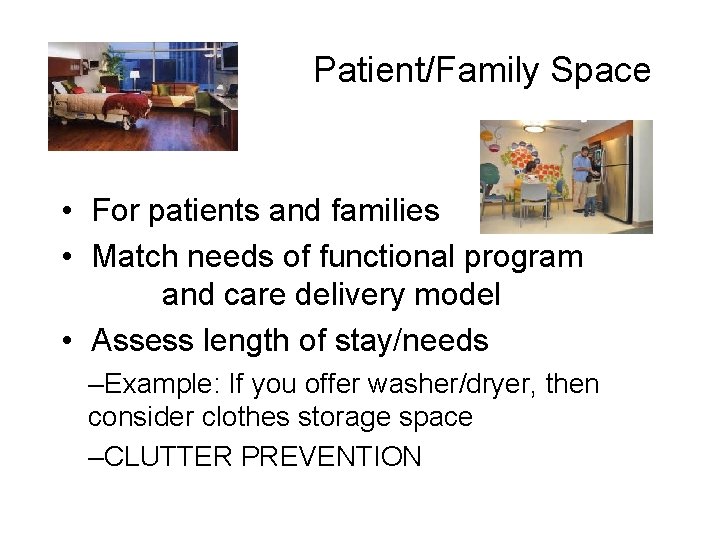 Patient/Family Space

• For patients and families
• Match needs of functional program and care delivery model
• Assess length of stay/needs
–Example: If you offer washer/dryer, then consider clothes storage space
–CLUTTER PREVENTION